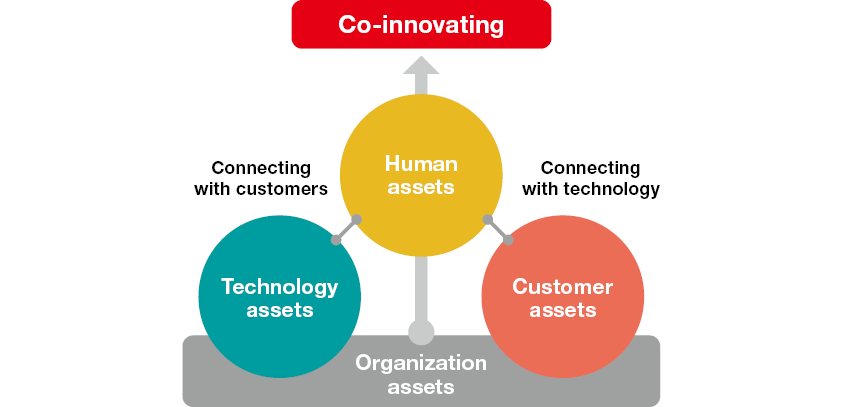 Co-innovating

Connecting with customers

Human assets

Connecting with technology

Technology assets

Customer assets

Organization assets